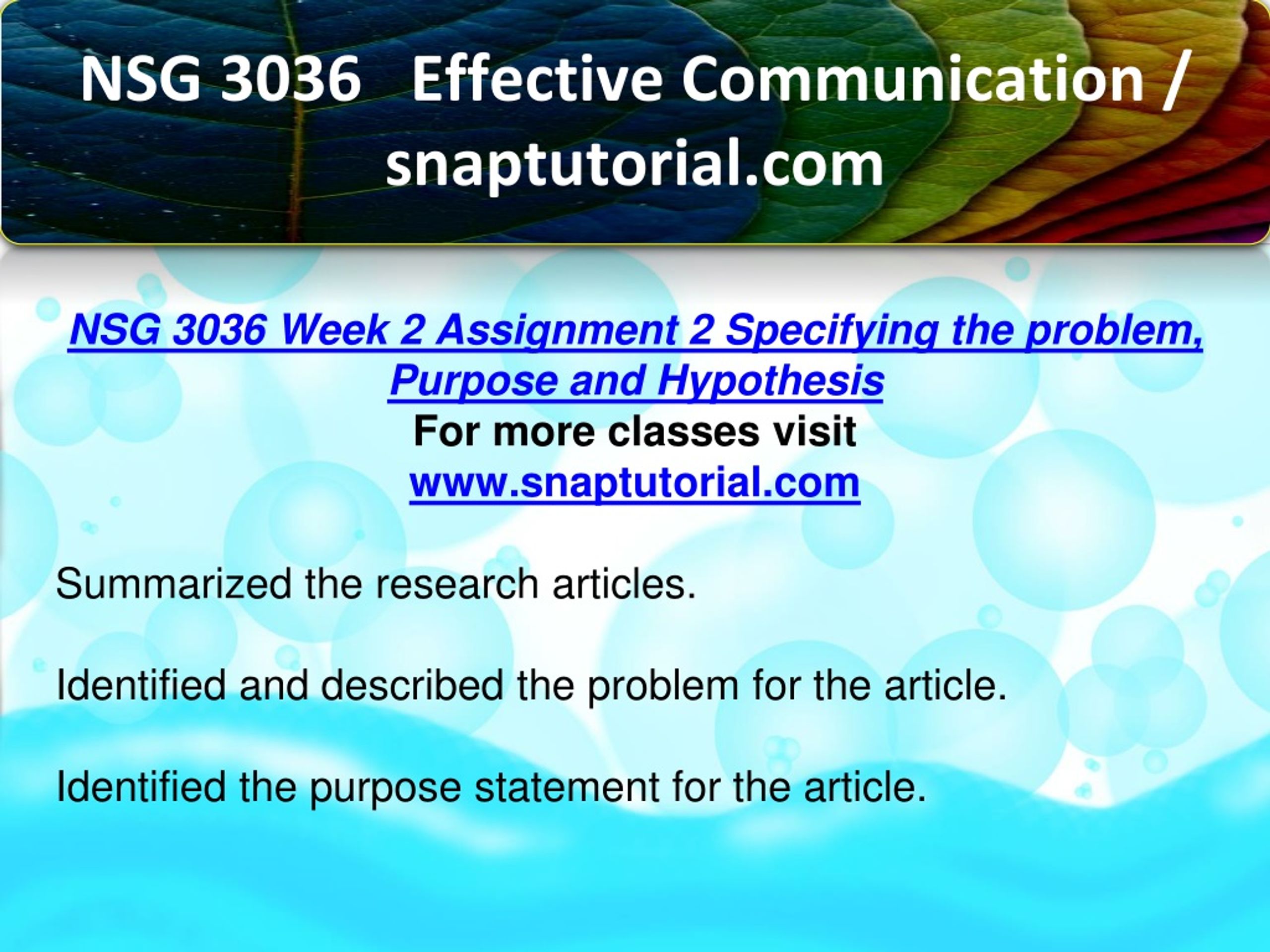 NSG 3036 Effective Communication / snaptutorial.com

NSG 3036 Week 2 Assignment 2 Specifying the problem, Purpose and Hypothesis
For more classes visit
www.snaptutorial.com

Summarized the research articles.

Identified and described the problem for the article.

Identified the purpose statement for the article.